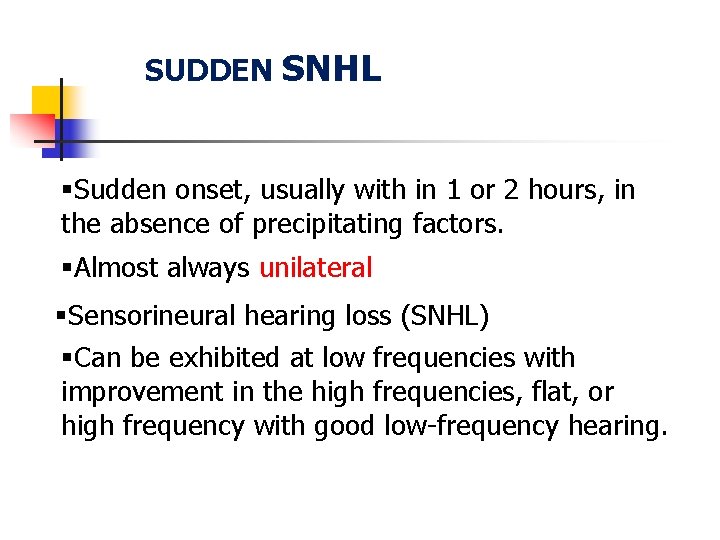 SUDDEN SNHL

▪Sudden onset, usually with in 1 or 2 hours, in the absence of precipitating factors.

▪Almost always unilateral

▪Sensorineural hearing loss (SNHL)

▪Can be exhibited at low frequencies with improvement in the high frequencies, flat, or high frequency with good low-frequency hearing.